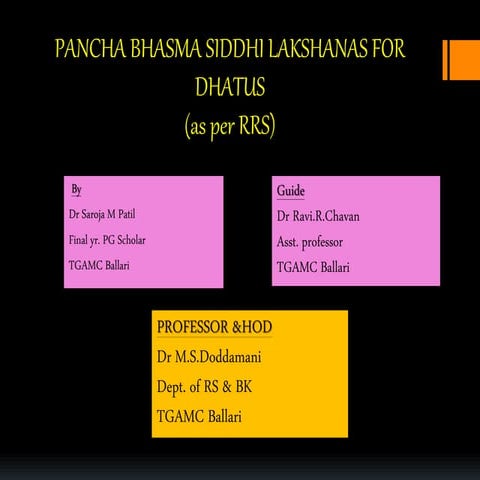 PANCHA BHASMA SIDDHI LAKSHANAS FOR DHATUS
(as per RRS)

By
Dr Saroja M Patil
Final yr. PG Scholar
TGAMC Ballari

Guide
Dr Ravi.R.Chavan
Asst. professor
TGAMC Ballari

PROFESSOR &HOD
Dr M.S.Doddamani
Dept. of RS & BK
TGAMC Ballari